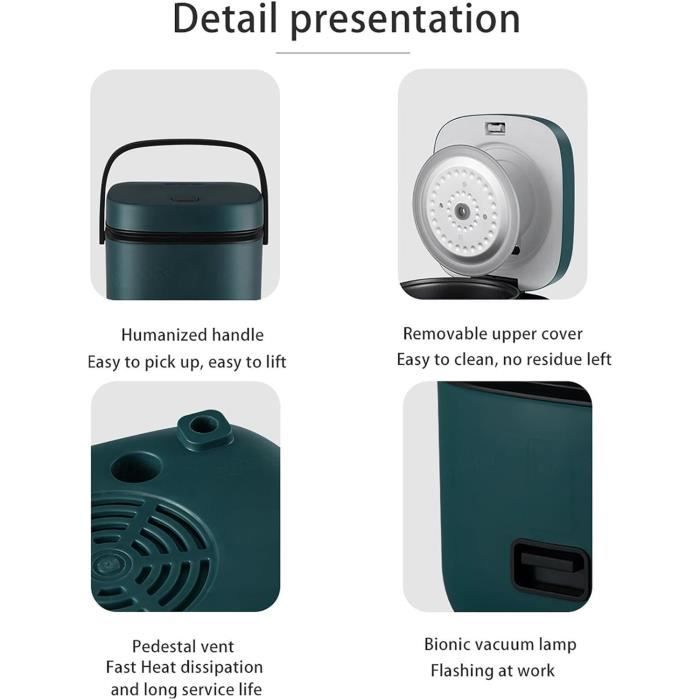 Detail presentation

Humanized handle
Easy to pick up, easy to lift

Removable upper cover
Easy to clean, no residue left

Pedestal vent
Fast Heat dissipation
and long service life

Bionic vacuum lamp
Flashing at work